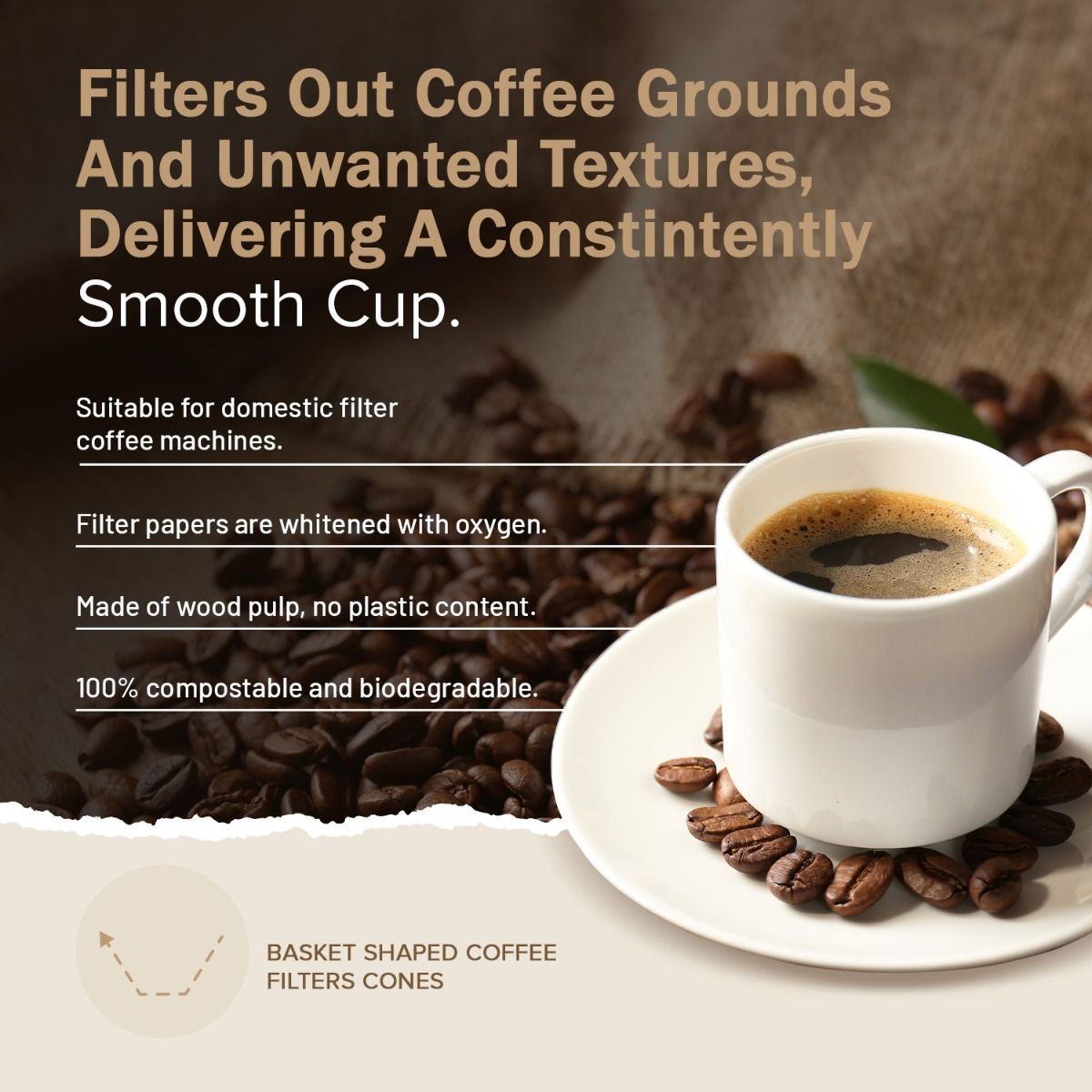 Filters Out Coffee Grounds And Unwanted Textures, Delivering A Constintently Smooth Cup.

Suitable for domestic filter coffee machines.

Filter papers are whitened with oxygen.

Made of wood pulp, no plastic content.

100% compostable and biodegradable.

BASKET SHAPED COFFEE FILTERS CONES